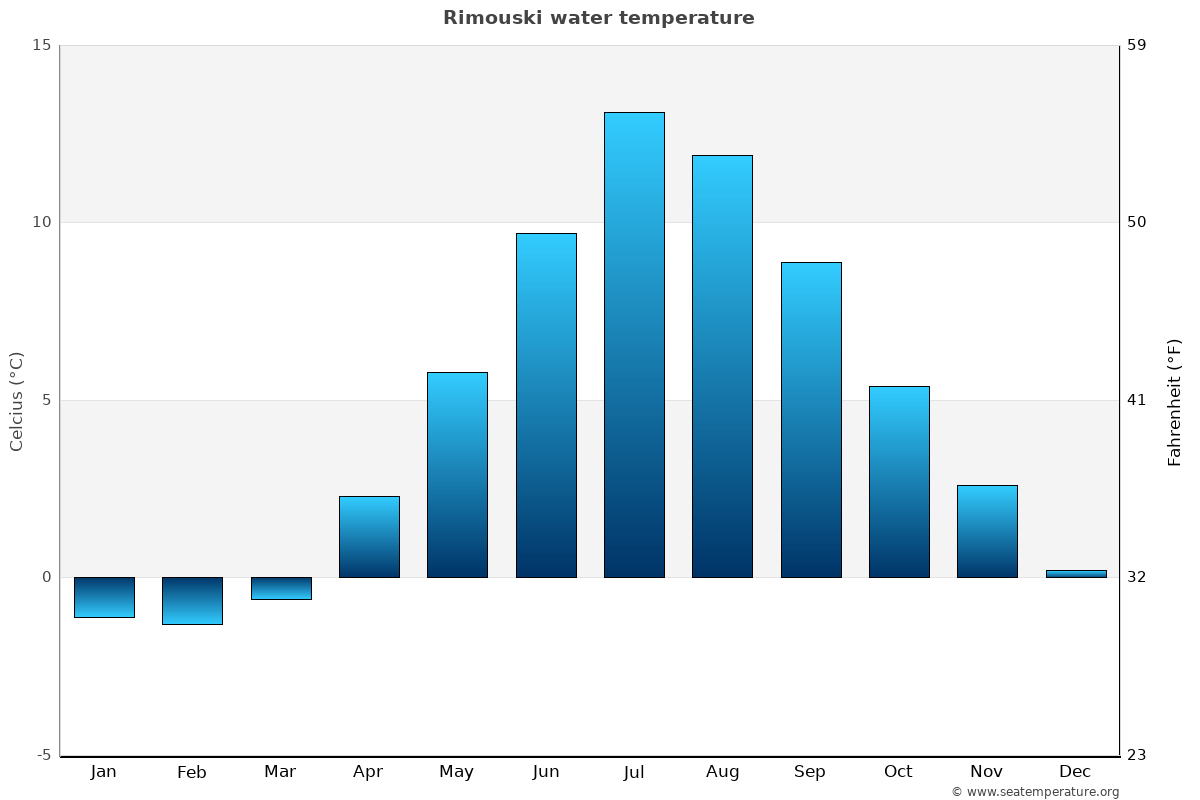 Rimouski water temperature

Celcius (°C)

15
10
5
0
-5

Fahrenheit (°F)

59
50
41
32
23

Jan Feb Mar Apr May Jun Jul Aug Sep Oct Nov Dec

© www.seatemperature.org